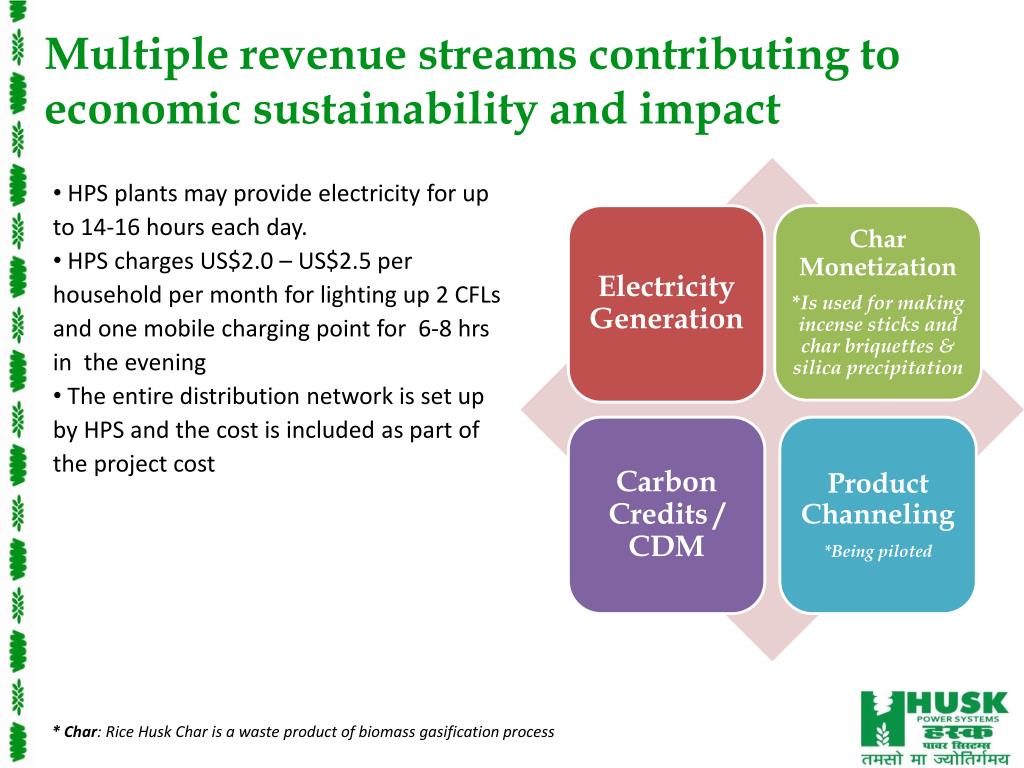 Multiple revenue streams contributing to economic sustainability and impact

• HPS plants may provide electricity for up to 14-16 hours each day.
• HPS charges US$2.0 – US$2.5 per household per month for lighting up 2 CFLs and one mobile charging point for 6-8 hrs in the evening
• The entire distribution network is set up by HPS and the cost is included as part of the project cost

Electricity Generation

Char Monetization
*Is used for making incense sticks and char briquettes & silica precipitation

Carbon Credits / CDM

Product Channeling
*Being piloted

* Char: Rice Husk Char is a waste product of biomass gasification process

HUSK POWER SYSTEMS
हस्क
पावर सिस्टम्स
तमसो मा ज्योतिर्गमय